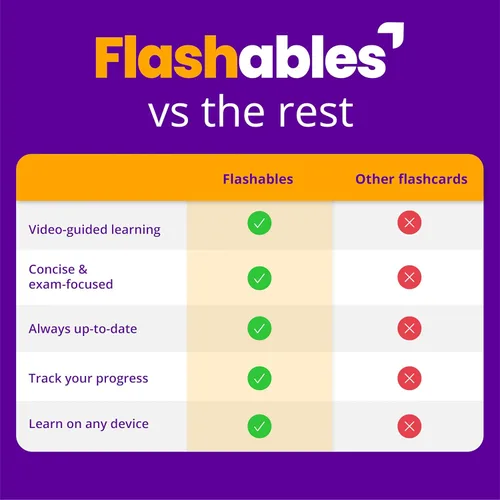 Flashables
vs the rest

| | Flashables | Other flashcards |
|---|---|---|
| Video-guided learning | ✓ | ✗ |
| Concise & exam-focused | ✓ | ✗ |
| Always up-to-date | ✓ | ✗ |
| Track your progress | ✓ | ✗ |
| Learn on any device | ✓ | ✗ |